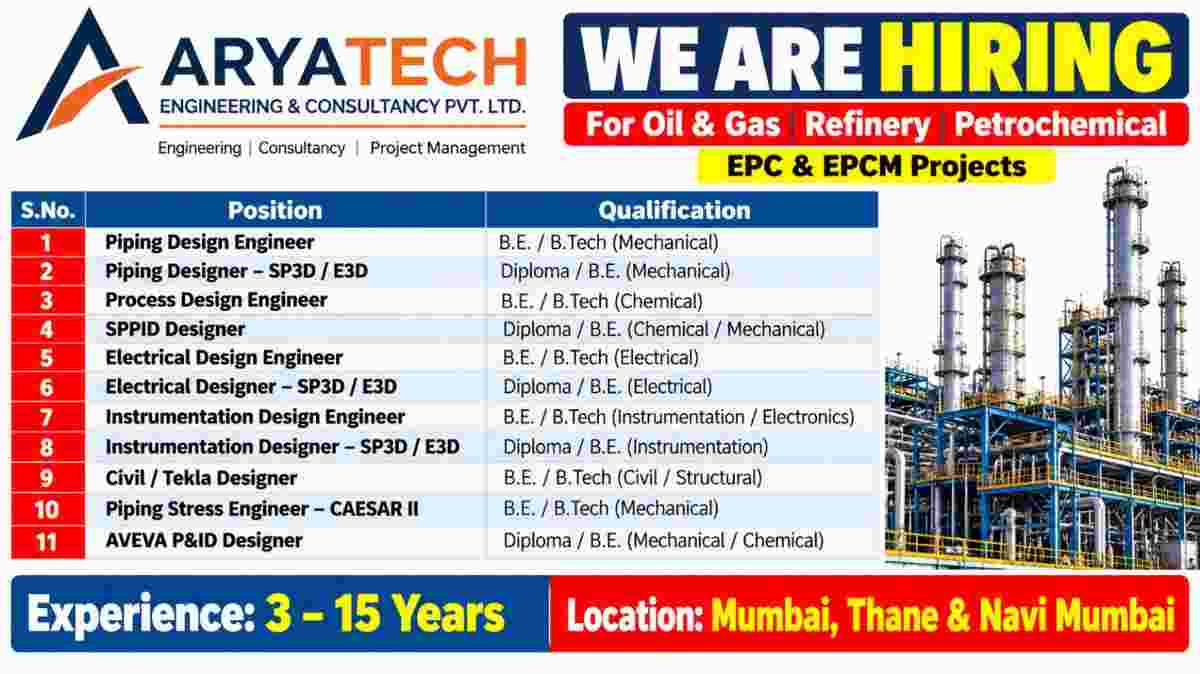 ARYATECH
ENGINEERING & CONSULTANCY PVT. LTD.
Engineering | Consultancy | Project Management

WE ARE HIRING
For Oil & Gas | Refinery | Petrochemical
EPC & EPCM Projects

| S.No. | Position | Qualification |
|---|---|---|
| 1 | Piping Design Engineer | B.E. / B.Tech (Mechanical) |
| 2 | Piping Designer – SP3D / E3D | Diploma / B.E. (Mechanical) |
| 3 | Process Design Engineer | B.E. / B.Tech (Chemical) |
| 4 | SPPID Designer | Diploma / B.E. (Chemical / Mechanical) |
| 5 | Electrical Design Engineer | B.E. / B.Tech (Electrical) |
| 6 | Electrical Designer – SP3D / E3D | Diploma / B.E. (Electrical) |
| 7 | Instrumentation Design Engineer | B.E. / B.Tech (Instrumentation / Electronics) |
| 8 | Instrumentation Designer – SP3D / E3D | Diploma / B.E. (Instrumentation) |
| 9 | Civil / Tekla Designer | B.E. / B.Tech (Civil / Structural) |
| 10 | Piping Stress Engineer – CAESAR II | B.E. / B.Tech (Mechanical) |
| 11 | AVEVA P&ID Designer | Diploma / B.E. (Mechanical / Chemical) |

Experience: 3 – 15 Years

Location: Mumbai, Thane & Navi Mumbai